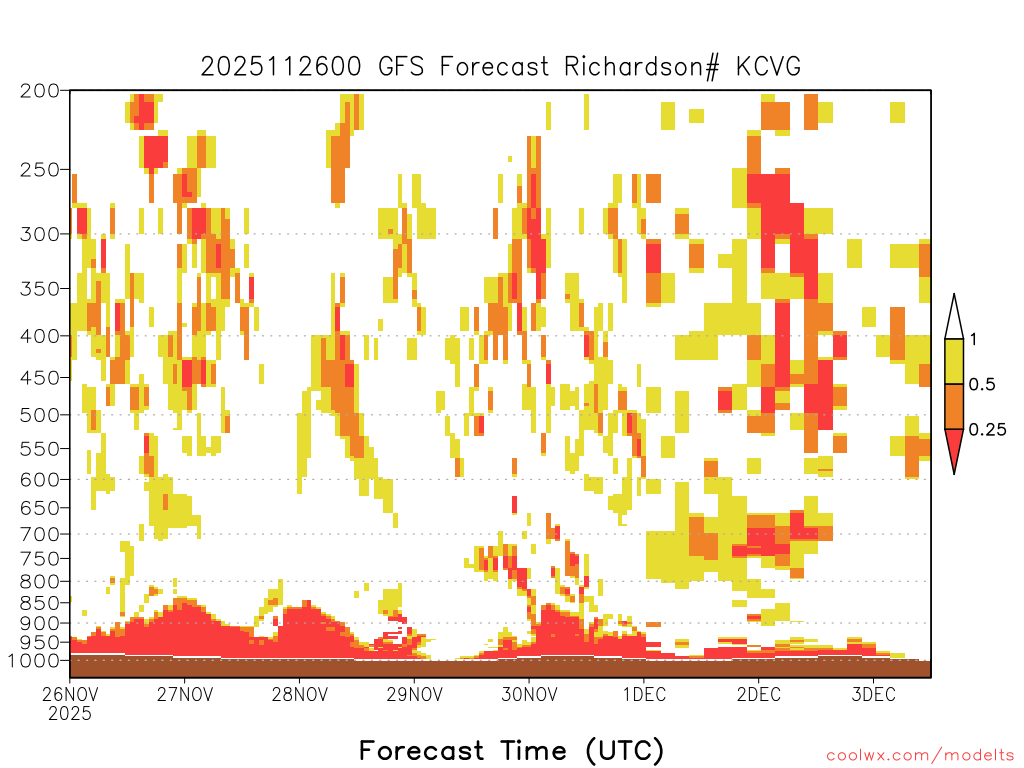 2025112600 GFS Forecast Richardson# KCVG

200
250
300
350
400
450
500
550
600
650
700
750
800
850
900
950
1000

1
0.5
0.25

26NOV
2025
27NOV
28NOV
29NOV
30NOV
1DEC
2DEC
3DEC

Forecast Time (UTC)

coolwx.com/modelts